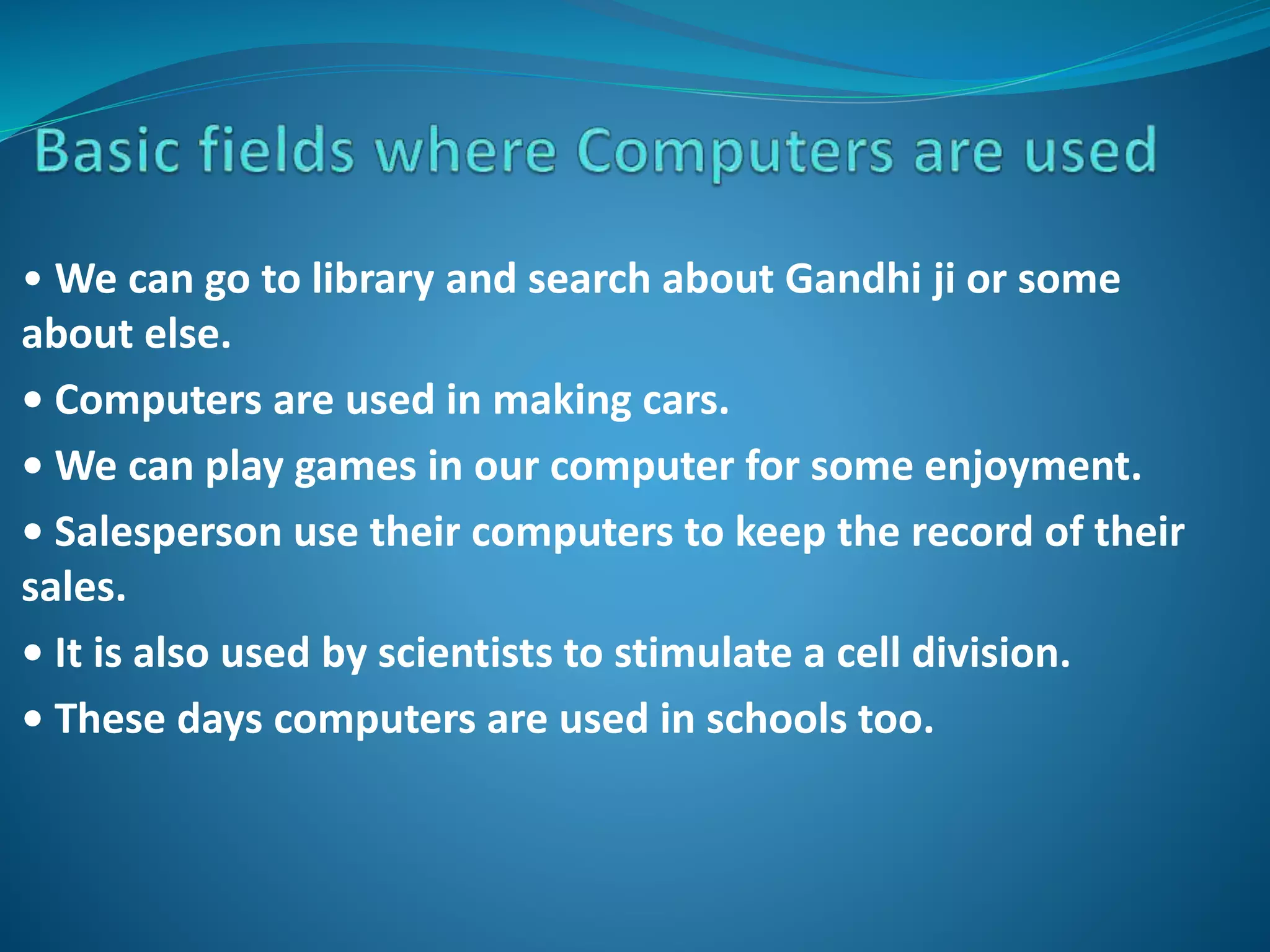 Basic fields where Computers are used

• We can go to library and search about Gandhi ji or some about else.

• Computers are used in making cars.

• We can play games in our computer for some enjoyment.

• Salesperson use their computers to keep the record of their sales.

• It is also used by scientists to stimulate a cell division.

• These days computers are used in schools too.